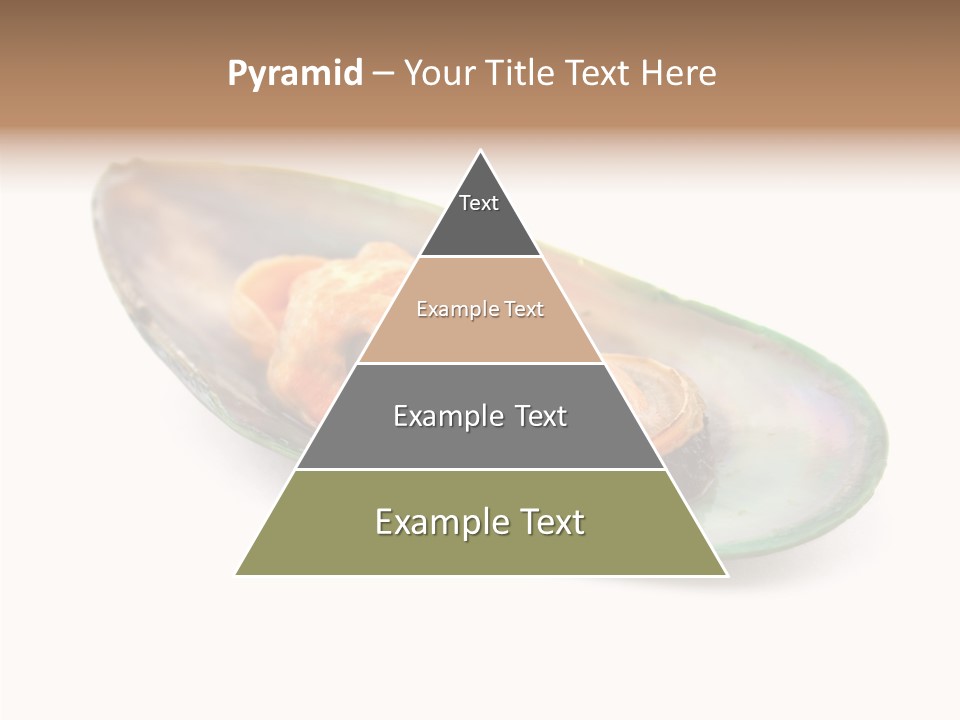 Pyramid – Your Title Text Here

Text

Example Text

Example Text

Example Text